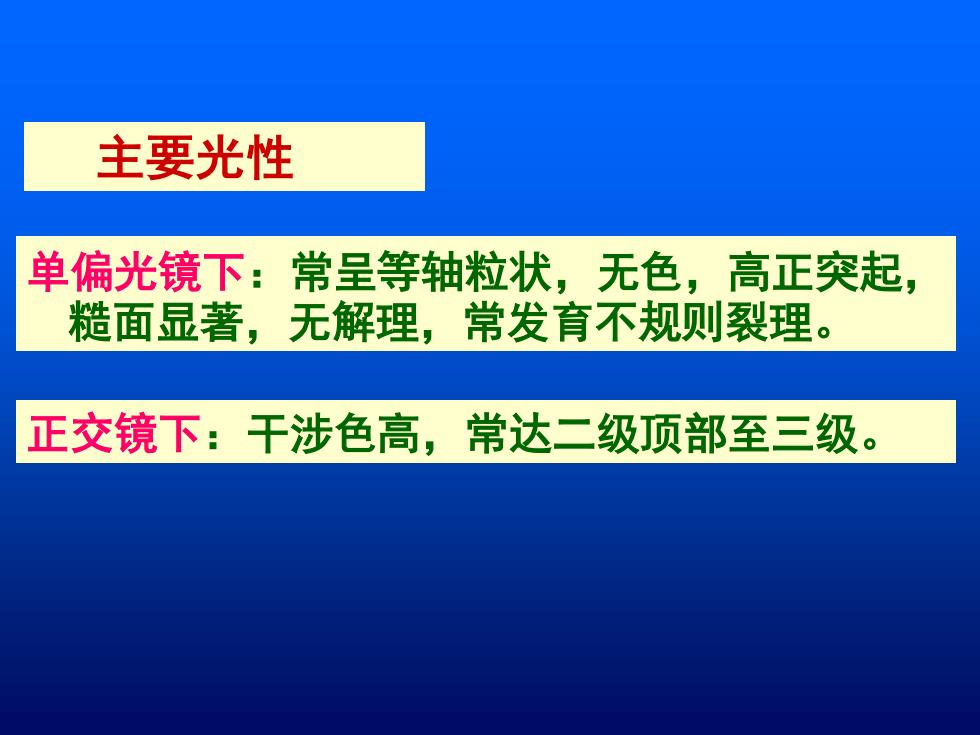 主要光性

单偏光镜下：常呈等轴粒状，无色，高正突起，糙面显著，无解理，常发育不规则裂理。

正交镜下：干涉色高，常达二级顶部至三级。